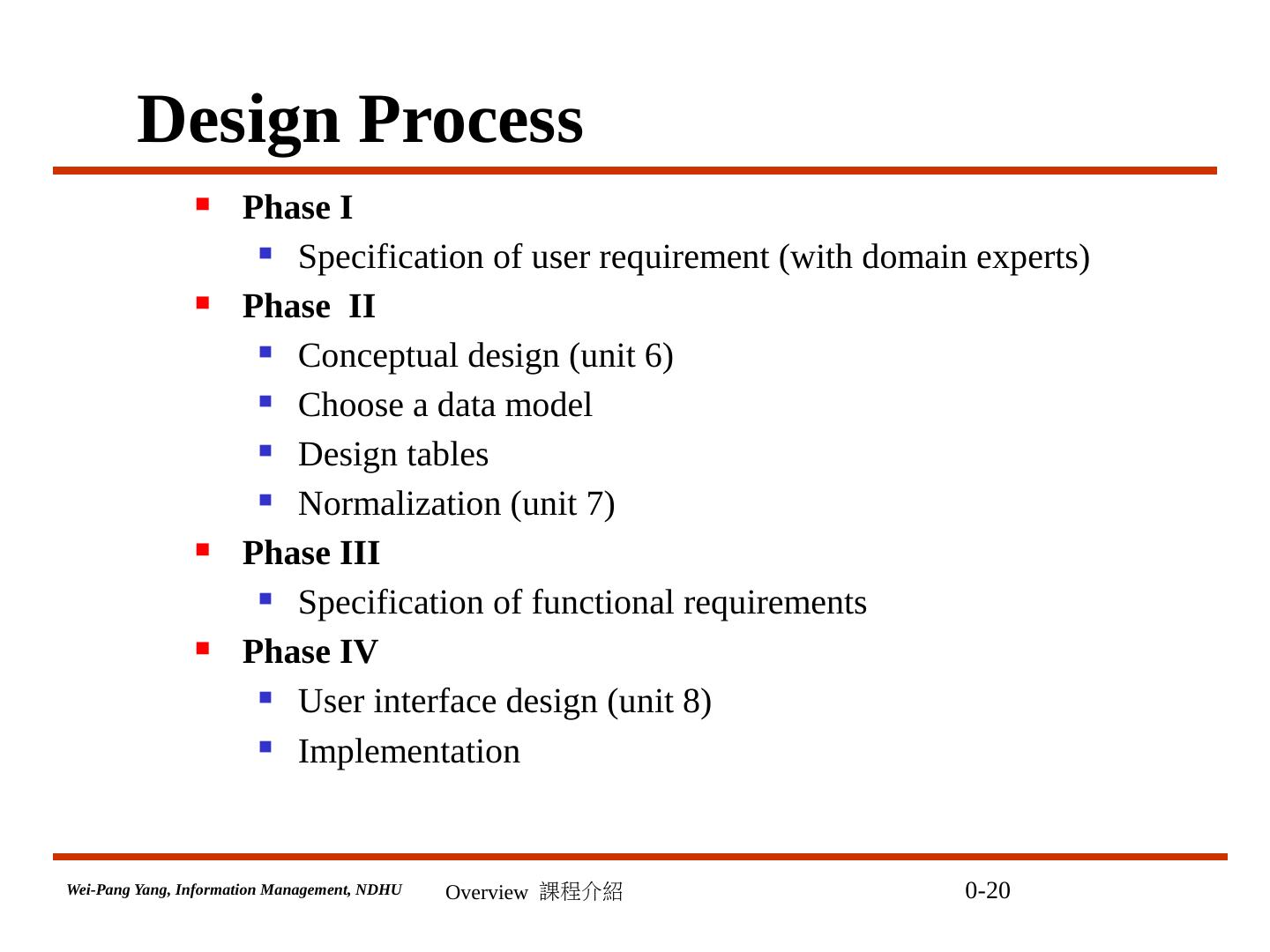 Design Process

- Phase I
  - Specification of user requirement (with domain experts)
- Phase  II
  - Conceptual design (unit 6)
  - Choose a data model
  - Design tables
  - Normalization (unit 7)
- Phase III
  - Specification of functional requirements
- Phase IV
  - User interface design (unit 8)
  - Implementation

Wei-Pang Yang, Information Management, NDHU

Overview  課程介紹

0-20